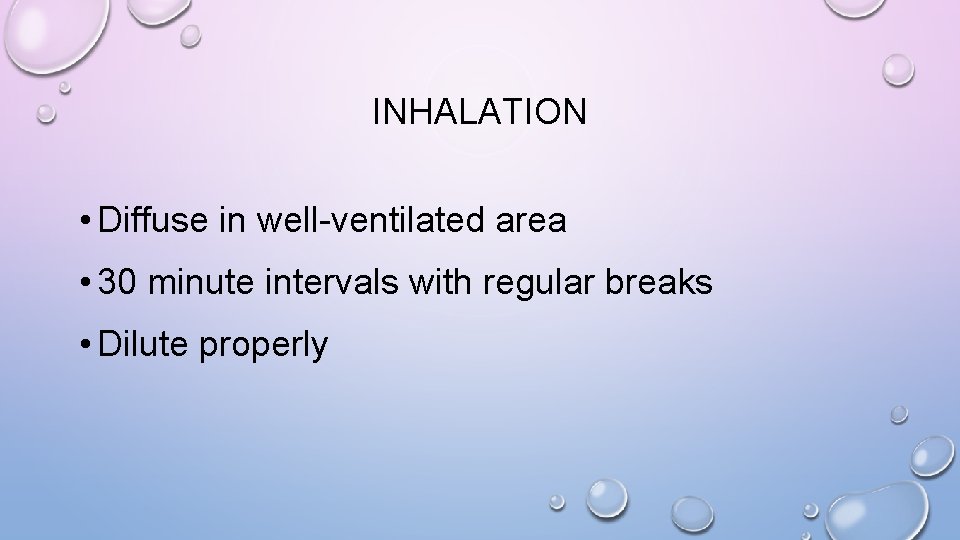 INHALATION

• Diffuse in well-ventilated area
• 30 minute intervals with regular breaks
• Dilute properly